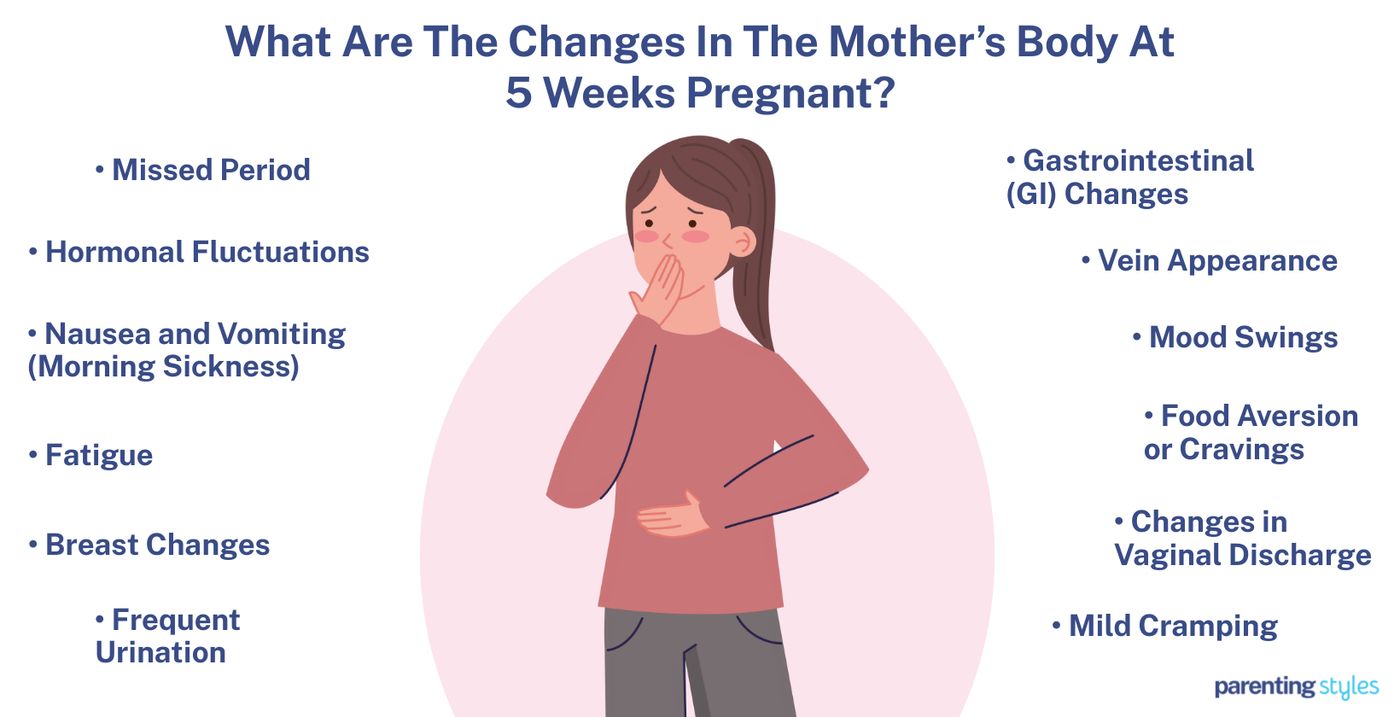 What Are The Changes In The Mother's Body At 5 Weeks Pregnant?

• Missed Period

• Hormonal Fluctuations

• Nausea and Vomiting (Morning Sickness)

• Fatigue

• Breast Changes

• Frequent Urination

• Gastrointestinal (GI) Changes

• Vein Appearance

• Mood Swings

• Food Aversion or Cravings

• Changes in Vaginal Discharge

• Mild Cramping

parenting styles